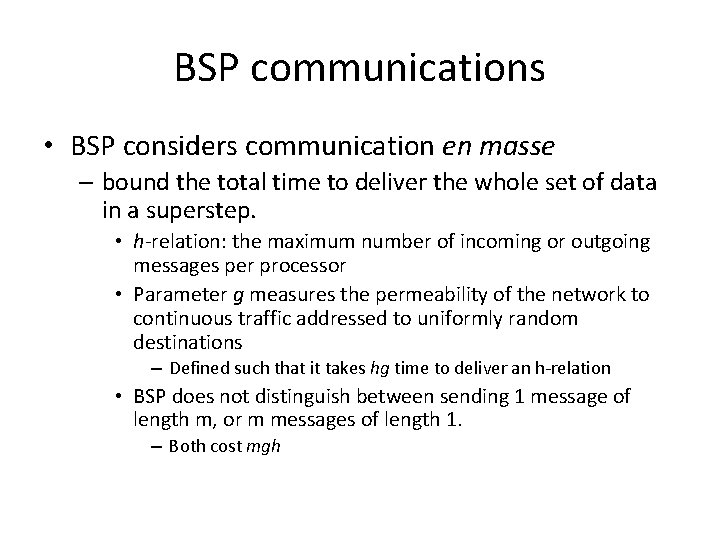 BSP communications

• BSP considers communication en masse

– bound the total time to deliver the whole set of data in a superstep.

• h-relation: the maximum number of incoming or outgoing messages per processor

• Parameter g measures the permeability of the network to continuous traffic addressed to uniformly random destinations

– Defined such that it takes hg time to deliver an h-relation

• BSP does not distinguish between sending 1 message of length m, or m messages of length 1.

– Both cost mgh